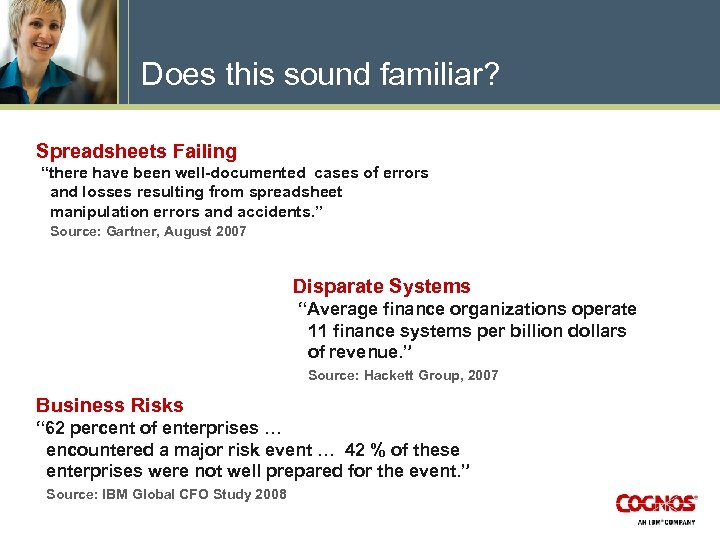 Does this sound familiar?

Spreadsheets Failing
"there have been well-documented cases of errors and losses resulting from spreadsheet manipulation errors and accidents."
Source: Gartner, August 2007

Disparate Systems
"Average finance organizations operate 11 finance systems per billion dollars of revenue."
Source: Hackett Group, 2007

Business Risks
"62 percent of enterprises … encountered a major risk event … 42 % of these enterprises were not well prepared for the event."
Source: IBM Global CFO Study 2008

COGNOS
AN IBM COMPANY